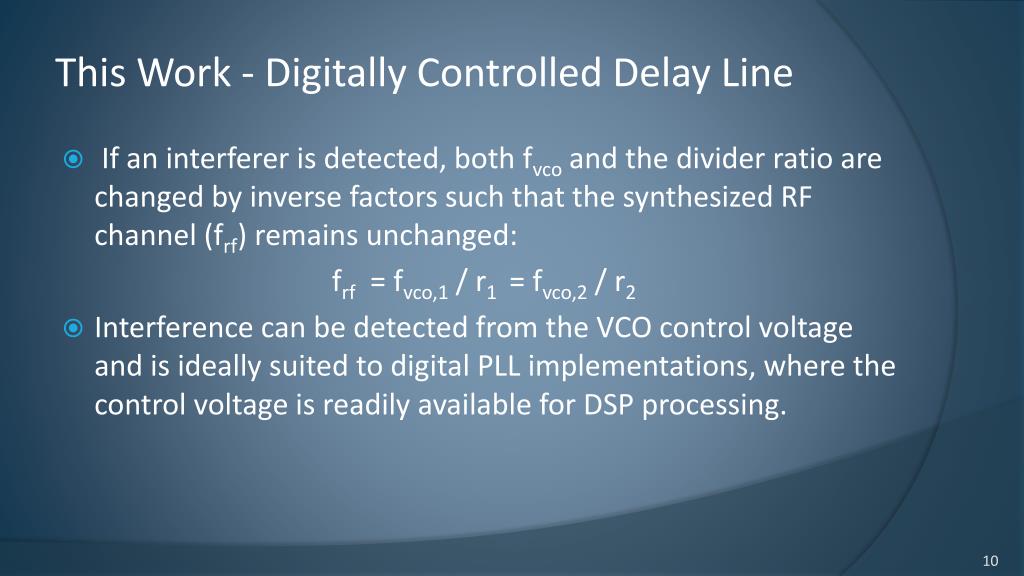 This Work - Digitally Controlled Delay Line

If an interferer is detected, both $f_{vco}$ and the divider ratio are changed by inverse factors such that the synthesized RF channel ($f_{rf}$) remains unchanged:

$f_{rf} = f_{vco,1} / r_1 = f_{vco,2} / r_2$

Interference can be detected from the VCO control voltage and is ideally suited to digital PLL implementations, where the control voltage is readily available for DSP processing.

10